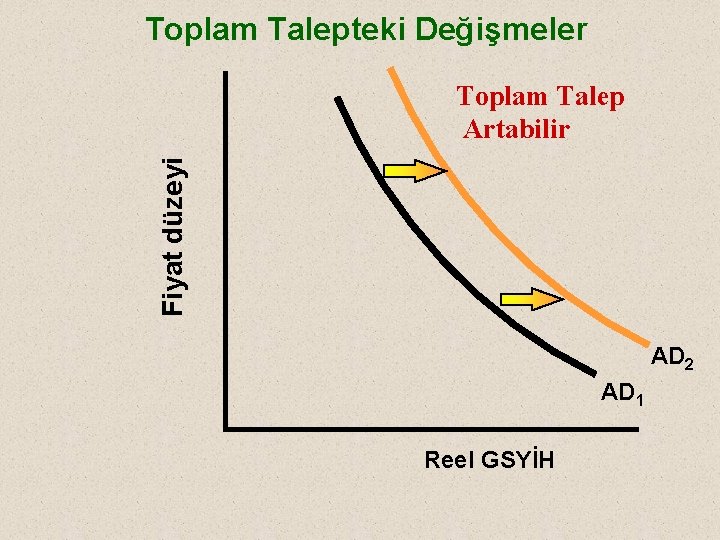 Toplam Talepteki Değişmeler

Toplam Talep Artabilir

Fiyat düzeyi

$AD_2$

$AD_1$

Reel GSYİH